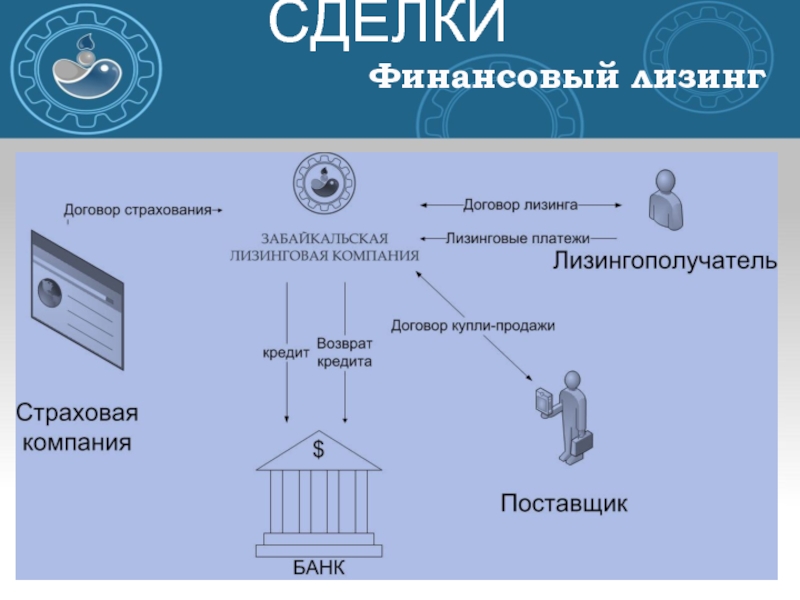 СДЕЛКИ

Финансовый лизинг

Договор страхования

ЗАБАЙКАЛЬСКАЯ ЛИЗИНГОВАЯ КОМПАНИЯ

Договор лизинга

Лизинговые платежи

Лизингополучатель

Договор купли-продажи

кредит

Возврат кредита

Страховая компания

$

БАНК

Поставщик